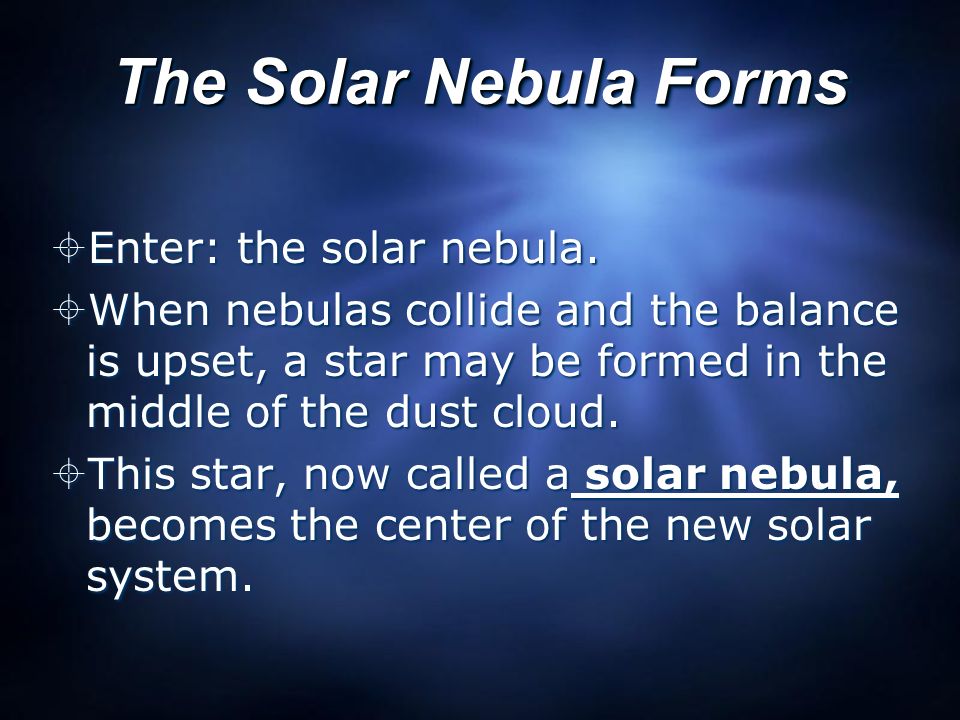 The Solar Nebula Forms

Enter: the solar nebula.

When nebulas collide and the balance is upset, a star may be formed in the middle of the dust cloud.

This star, now called a solar nebula, becomes the center of the new solar system.